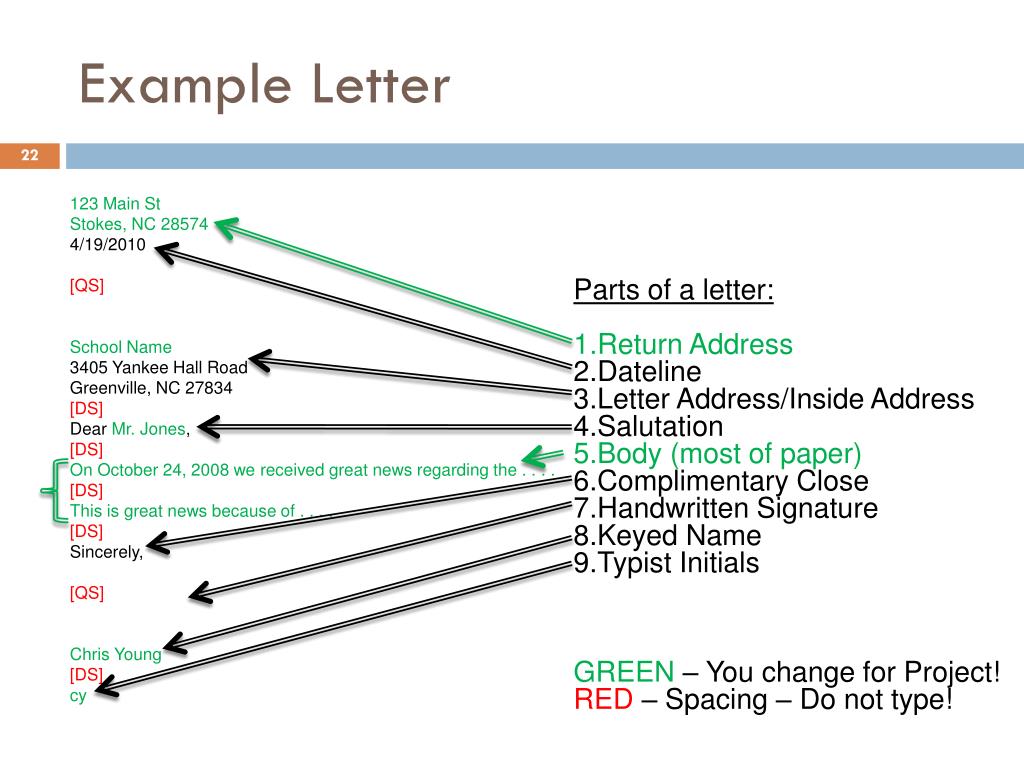 Example Letter

22

123 Main St
Stokes, NC 28574
4/19/2010

[QS]

School Name
3405 Yankee Hall Road
Greenville, NC 27834
[DS]
Dear Mr. Jones,
[DS]
On October 24, 2008 we received great news regarding the . . . .
[DS]
This is great news because of . . . .
[DS]
Sincerely,

[QS]

Chris Young
[DS]
cy

Parts of a letter:

1.Return Address
2.Dateline
3.Letter Address/Inside Address
4.Salutation
5.Body (most of paper)
6.Complimentary Close
7.Handwritten Signature
8.Keyed Name
9.Typist Initials

GREEN – You change for Project!
RED – Spacing – Do not type!